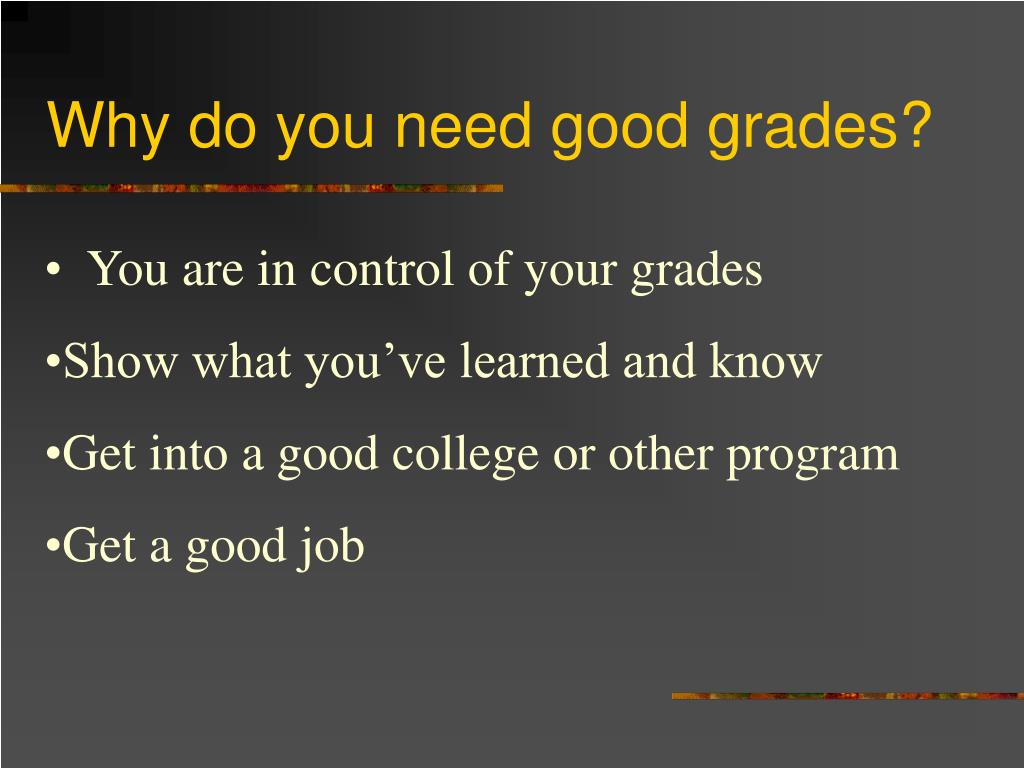 Why do you need good grades?

• You are in control of your grades

•Show what you’ve learned and know

•Get into a good college or other program

•Get a good job